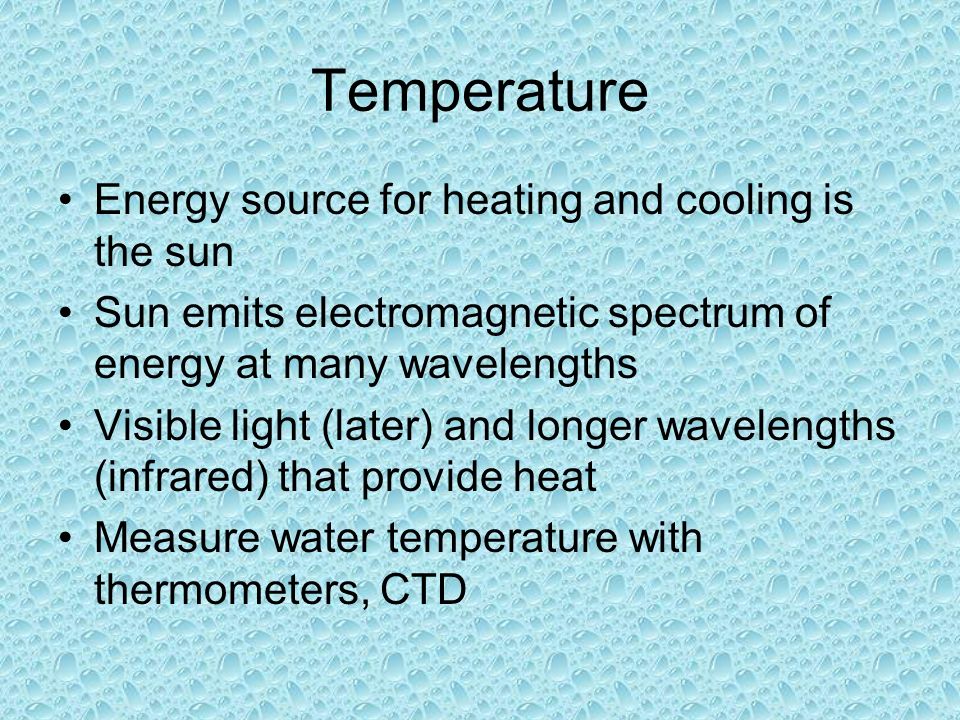 Temperature

• Energy source for heating and cooling is the sun
• Sun emits electromagnetic spectrum of energy at many wavelengths
• Visible light (later) and longer wavelengths (infrared) that provide heat
• Measure water temperature with thermometers, CTD